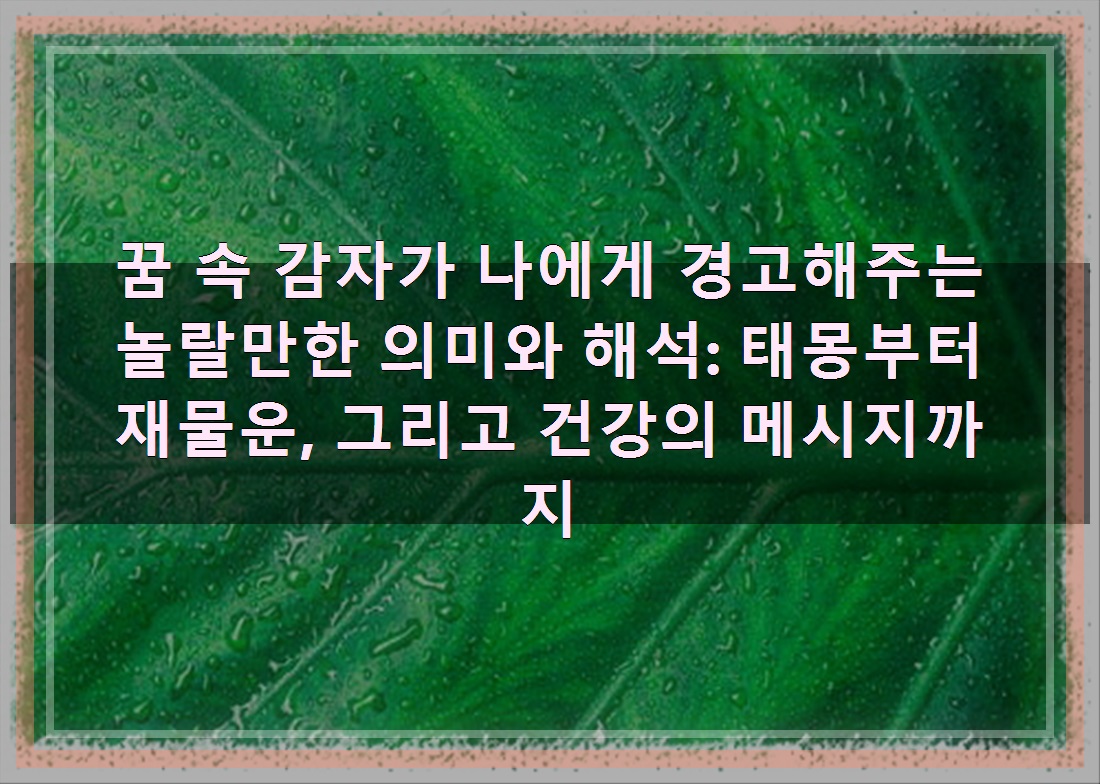 꿈 속 감자가 나에게 경고해주는 놀랄만한 의미와 해석: 태몽부터 재물운, 그리고 건강의 메시지까지